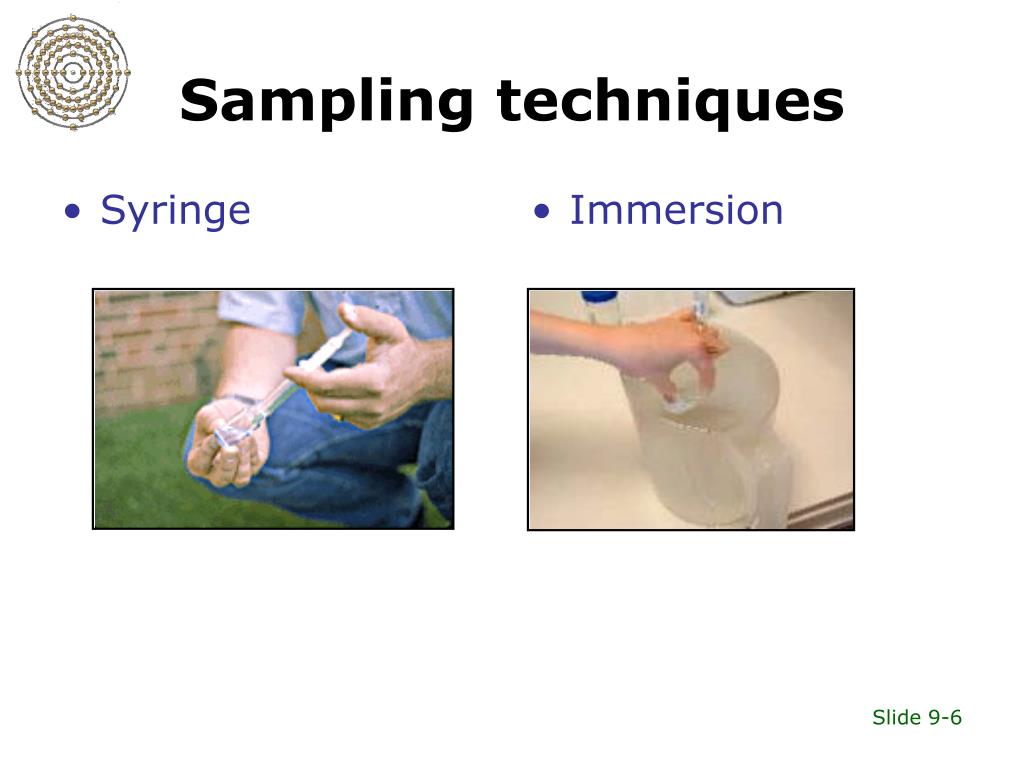 Sampling techniques

• Syringe

• Immersion

Slide 9-6